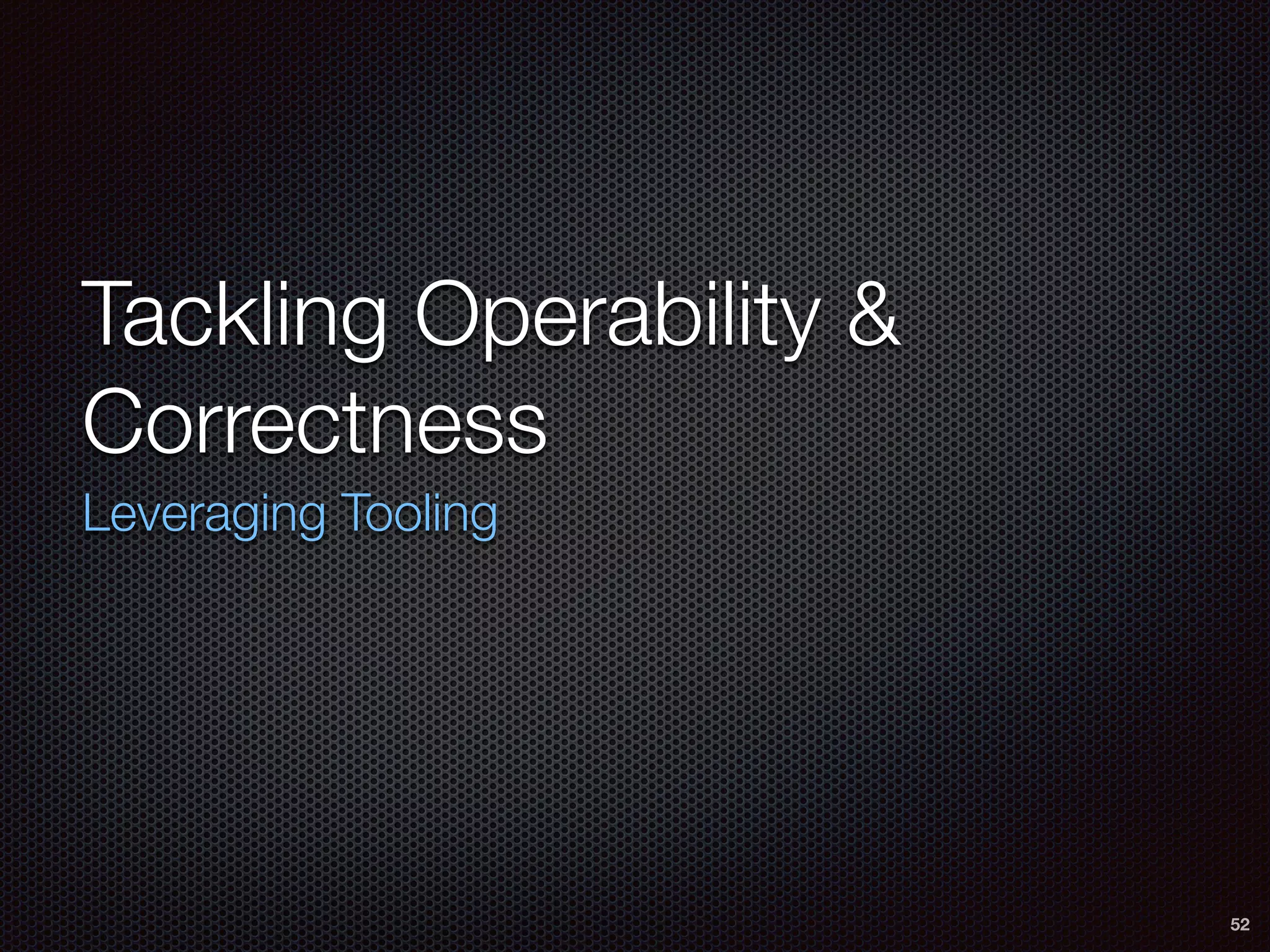 Tackling Operability & Correctness

Leveraging Tooling

52